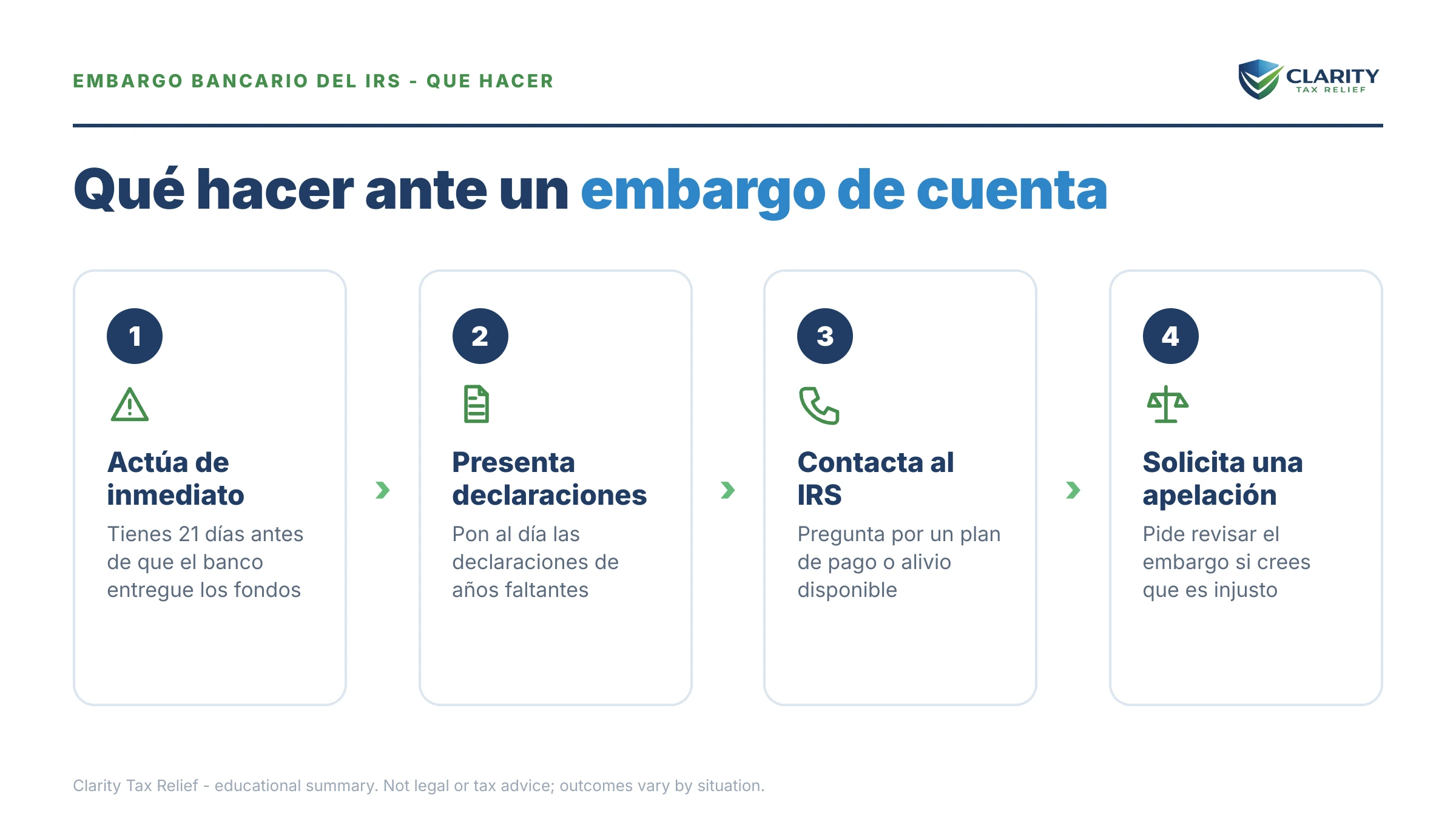 EMBARGO BANCARIO DEL IRS - QUE HACER

CLARITY
TAX RELIEF

Qué hacer ante un embargo de cuenta

1

Actúa de inmediato

Tienes 21 días antes de que el banco entregue los fondos

2

Presenta declaraciones

Pon al día las declaraciones de años faltantes

3

Contacta al IRS

Pregunta por un plan de pago o alivio disponible

4

Solicita una apelación

Pide revisar el embargo si crees que es injusto

Clarity Tax Relief - educational summary. Not legal or tax advice; outcomes vary by situation.